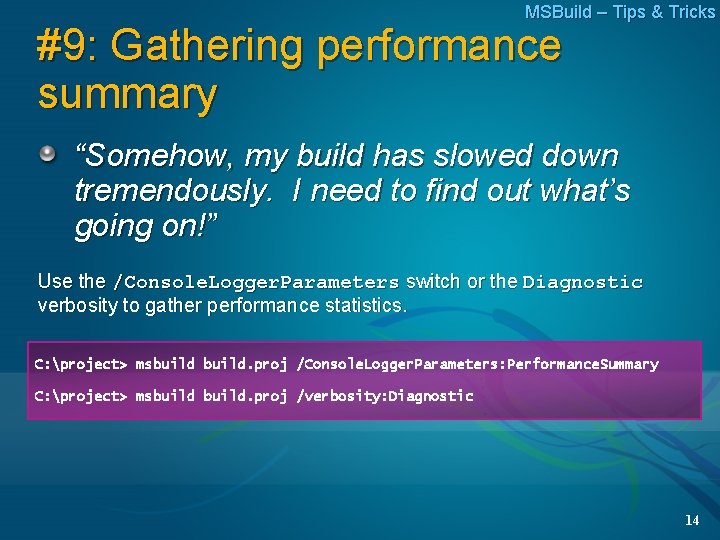 MSBuild – Tips & Tricks

#9: Gathering performance summary

“Somehow, my build has slowed down tremendously. I need to find out what’s going on!”

Use the /ConsoleLoggerParameters switch or the Diagnostic verbosity to gather performance statistics.

C:\project> msbuild build.proj /ConsoleLoggerParameters:PerformanceSummary

C:\project> msbuild build.proj /verbosity:Diagnostic

14